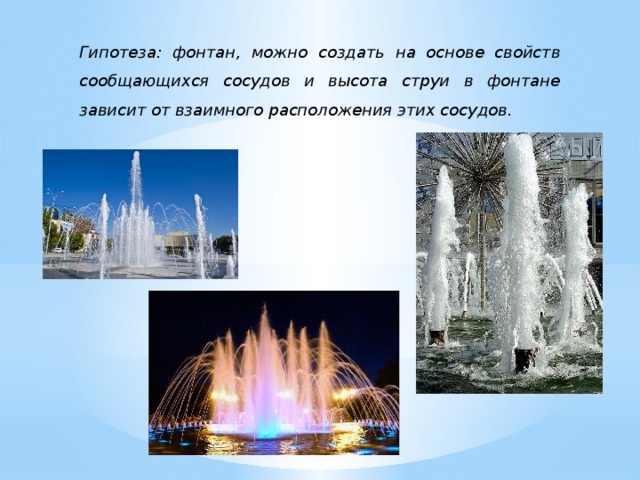 Гипотеза: фонтан, можно создать на основе свойств сообщающихся сосудов и высота струи в фонтане зависит от взаимного расположения этих сосудов.